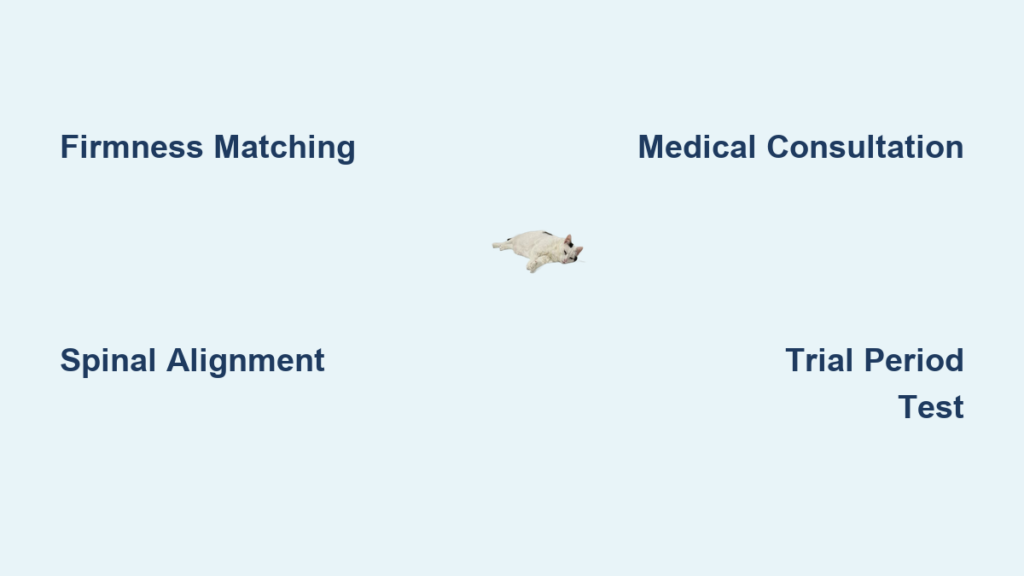 Firmness Matching

Medical Consultation

Spinal Alignment

Trial Period Test